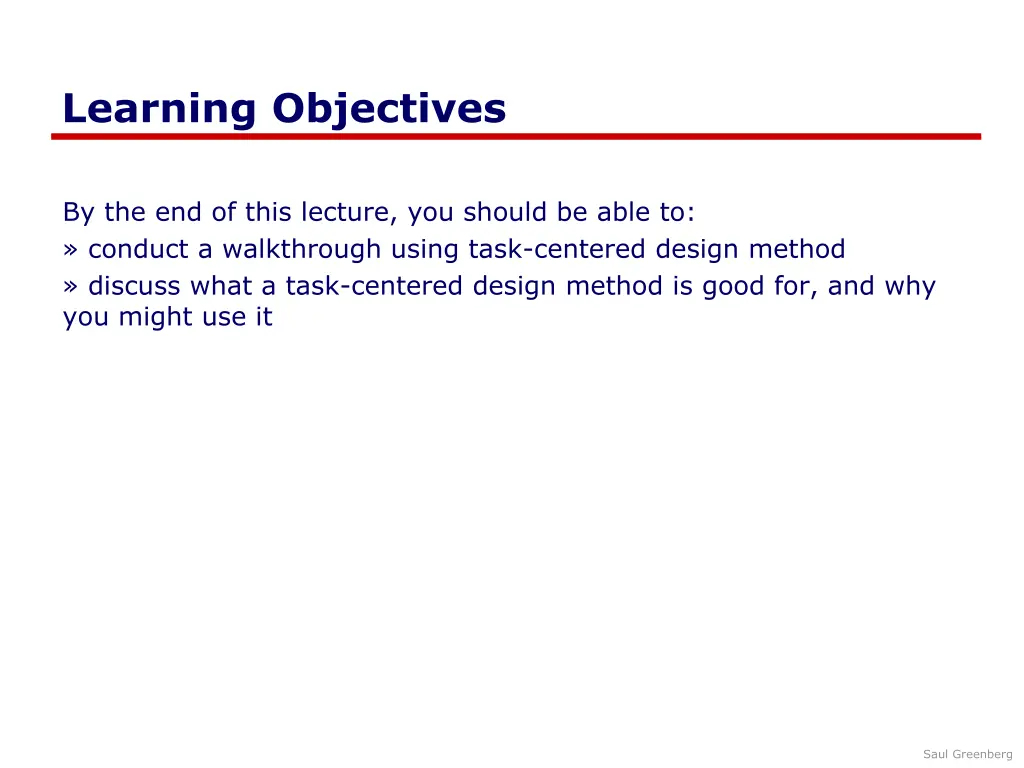 Learning Objectives

By the end of this lecture, you should be able to:
» conduct a walkthrough using task-centered design method
» discuss what a task-centered design method is good for, and why you might use it

Saul Greenberg